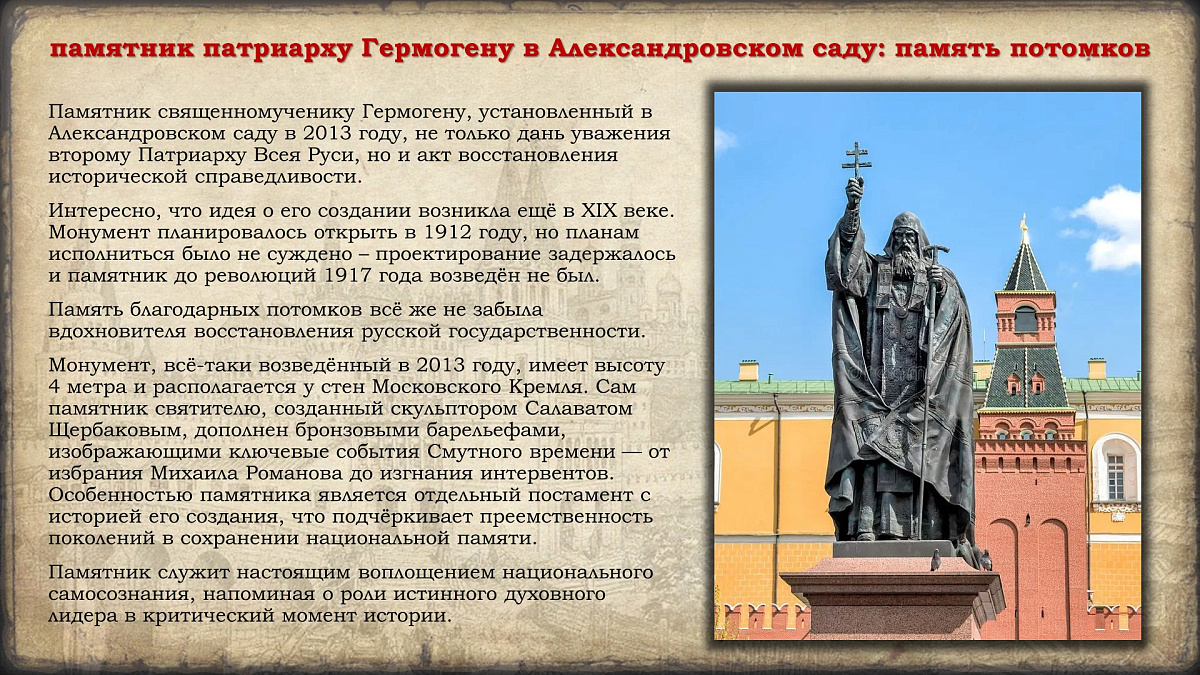 памятник патриарху Гермогену в Александровском саду: память потомков

Памятник священномученику Гермогену, установленный в Александровском саду в 2013 году, не только дань уважения второму Патриарху Всея Руси, но и акт восстановления исторической справедливости.

Интересно, что идея о его создании возникла ещё в XIX веке. Монумент планировалось открыть в 1912 году, но планам исполниться было не суждено – проектирование задержалось и памятник до революций 1917 года возведён не был.

Память благодарных потомков всё же не забыла вдохновителя восстановления русской государственности.

Монумент, всё-таки возведённый в 2013 году, имеет высоту 4 метра и располагается у стен Московского Кремля. Сам памятник святителю, созданный скульптором Салаватом Щербаковым, дополнен бронзовыми барельефами, изображающими ключевые события Смутного времени — от избрания Михаила Романова до изгнания интервентов. Особенностью памятника является отдельный постамент с историей его создания, что подчёркивает преемственность поколений в сохранении национальной памяти.

Памятник служит настоящим воплощением национального самосознания, напоминая о роли истинного духовного лидера в критический момент истории.